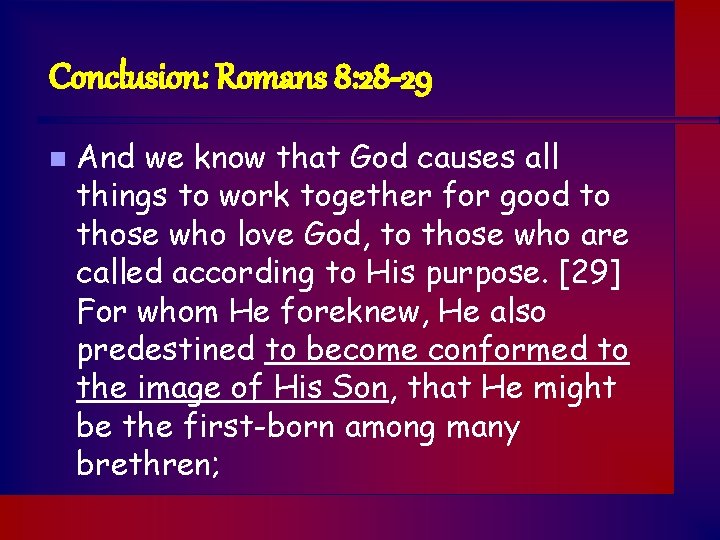 Conclusion: Romans 8:28-29

And we know that God causes all things to work together for good to those who love God, to those who are called according to His purpose. [29] For whom He foreknew, He also predestined to become conformed to the image of His Son, that He might be the first-born among many brethren;